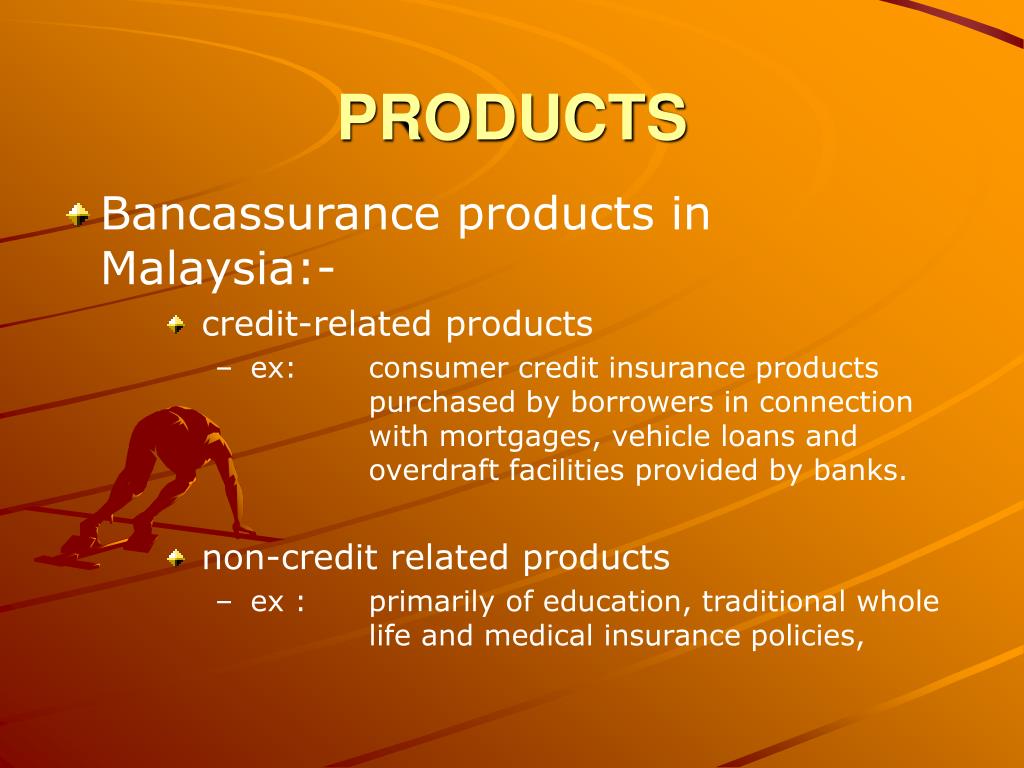 PRODUCTS

Bancassurance products in Malaysia:-

credit-related products

– ex: consumer credit insurance products purchased by borrowers in connection with mortgages, vehicle loans and overdraft facilities provided by banks.

non-credit related products

– ex : primarily of education, traditional whole life and medical insurance policies,